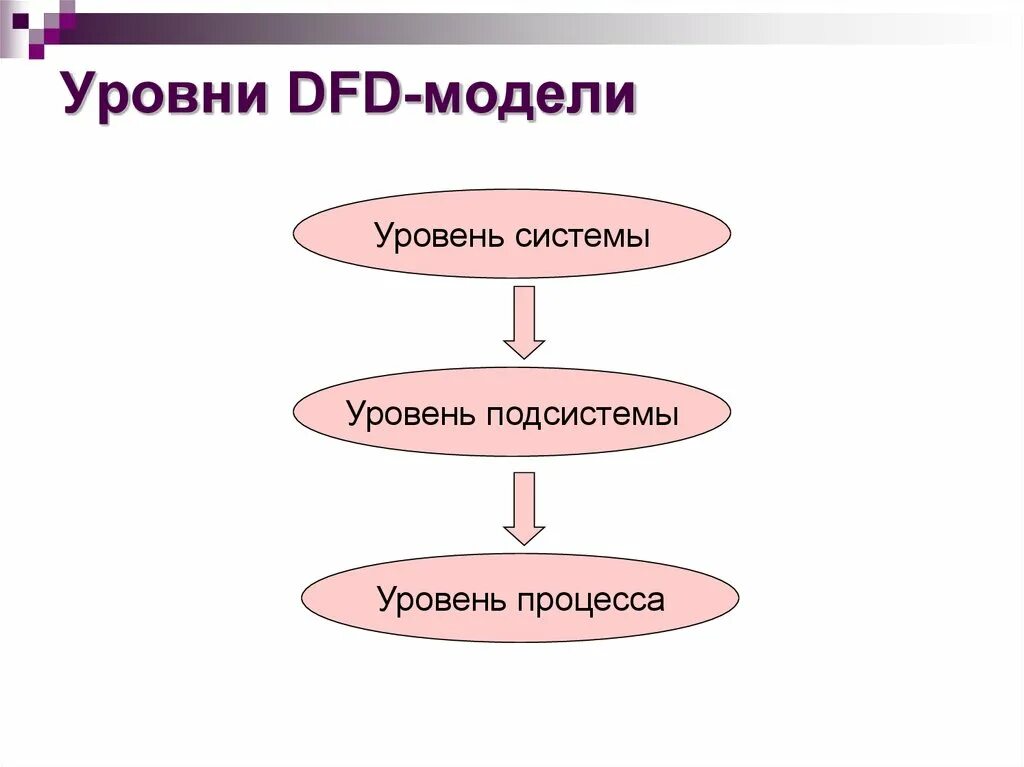 Уровни DFD-модели

Уровень системы

Уровень подсистемы

Уровень процесса